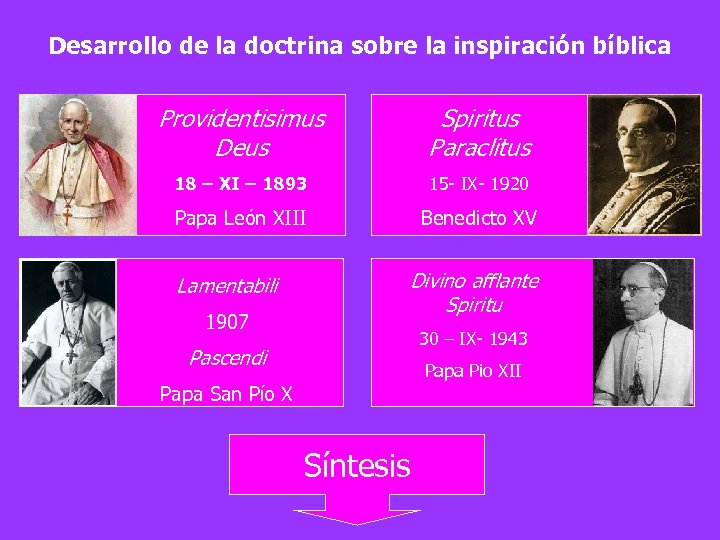 Desarrollo de la doctrina sobre la inspiración bíblica

Providentisimus Deus

18 – XI – 1893

Papa León XIII

Spiritus Paraclitus

15- IX- 1920

Benedicto XV

Lamentabili

1907

Pascendi

Papa San Pío X

Divino afflante Spiritu

30 – IX- 1943

Papa Pio XII

Síntesis